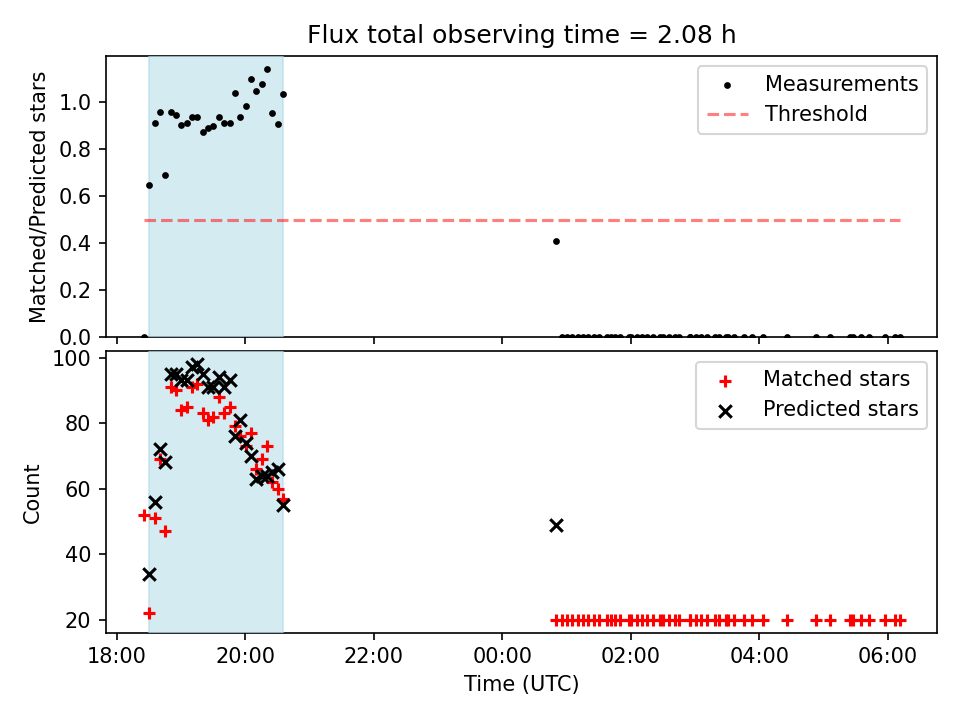 Flux total observing time = 2.08 h

Matched/Predicted stars

1.0
0.8
0.6
0.4
0.2
0.0

Measurements
Threshold

Count

100
80
60
40
20

Matched stars
Predicted stars

18:00
20:00
22:00
00:00
02:00
04:00
06:00

Time (UTC)